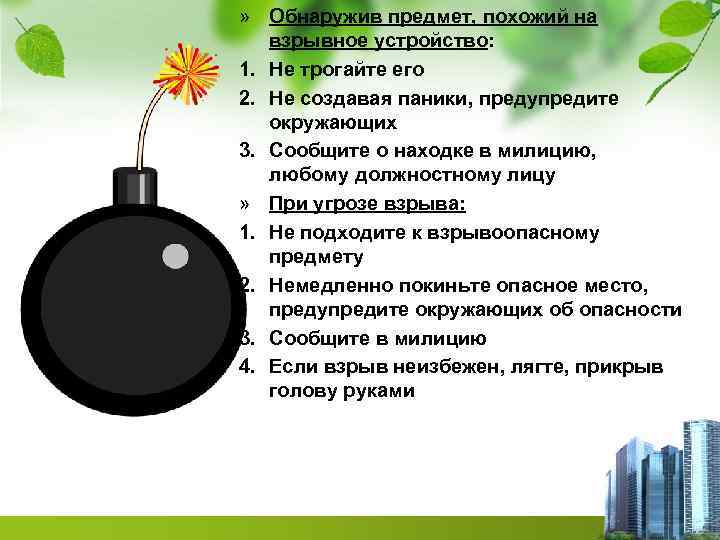 » Обнаружив предмет, похожий на взрывное устройство:
1. Не трогайте его
2. Не создавая паники, предупредите окружающих
3. Сообщите о находке в милицию, любому должностному лицу
» При угрозе взрыва:
1. Не подходите к взрывоопасному предмету
2. Немедленно покиньте опасное место, предупредите окружающих об опасности
3. Сообщите в милицию
4. Если взрыв неизбежен, лягте, прикрыв голову руками